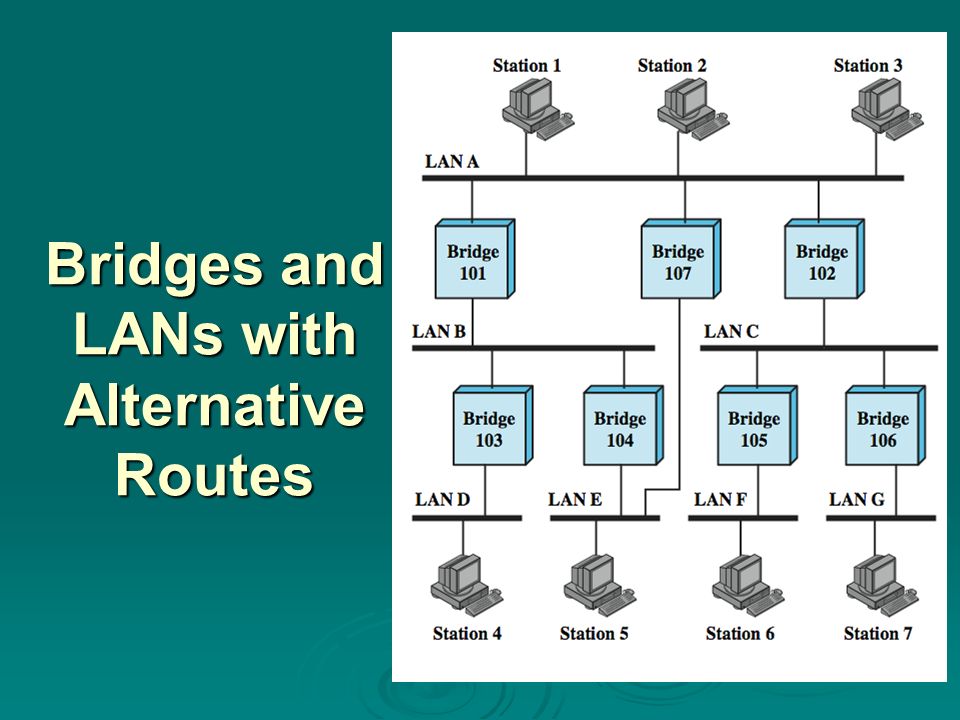 Bridges and LANs with Alternative Routes

Station 1
Station 2
Station 3
LAN A
Bridge 101
Bridge 107
Bridge 102
LAN B
LAN C
Bridge 103
Bridge 104
Bridge 105
Bridge 106
LAN D
LAN E
LAN F
LAN G
Station 4
Station 5
Station 6
Station 7